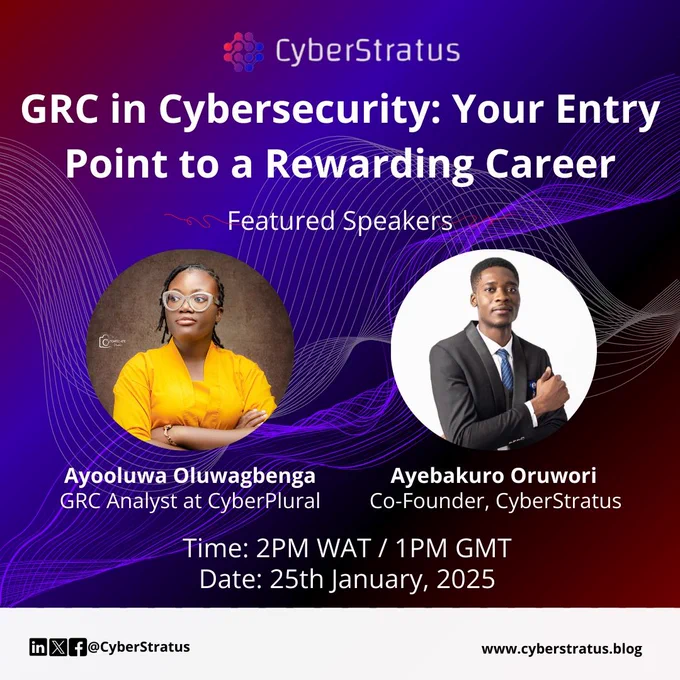 CyberStratus

GRC in Cybersecurity: Your Entry Point to a Rewarding Career

Featured Speakers

Ayooluwa Oluwagbenga
GRC Analyst at CyberPlural

Ayebakuro Oruwori
Co-Founder, CyberStratus

Time: 2PM WAT / 1PM GMT
Date: 25th January, 2025

@CyberStratus

www.cyberstratus.blog